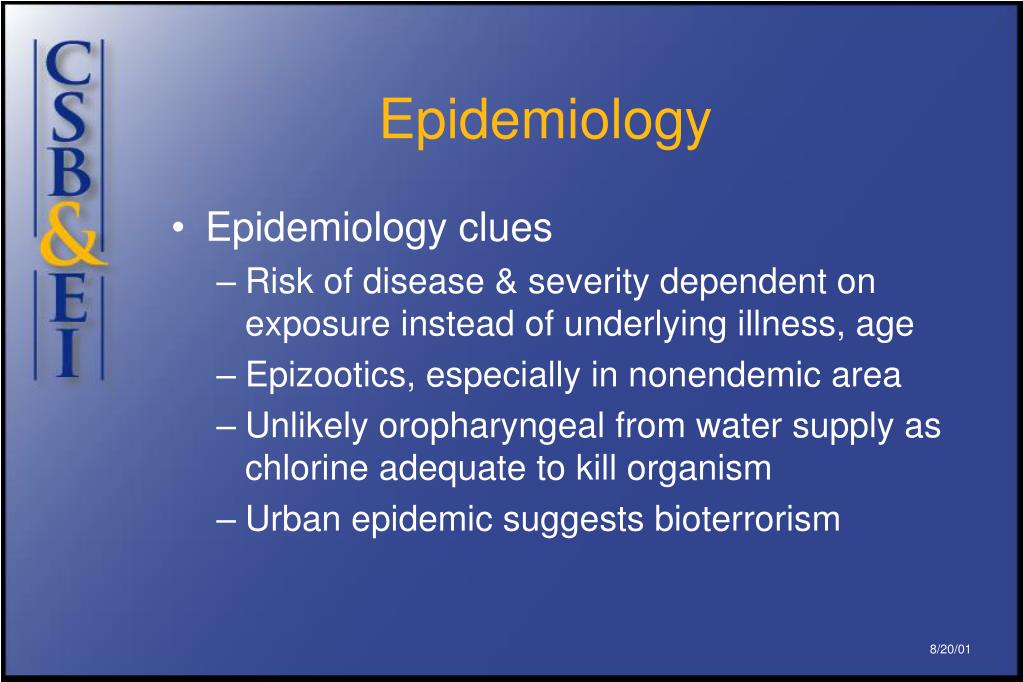 CSB&EI

Epidemiology

• Epidemiology clues
– Risk of disease & severity dependent on exposure instead of underlying illness, age
– Epizootics, especially in nonendemic area
– Unlikely oropharyngeal from water supply as chlorine adequate to kill organism
– Urban epidemic suggests bioterrorism

8/20/01